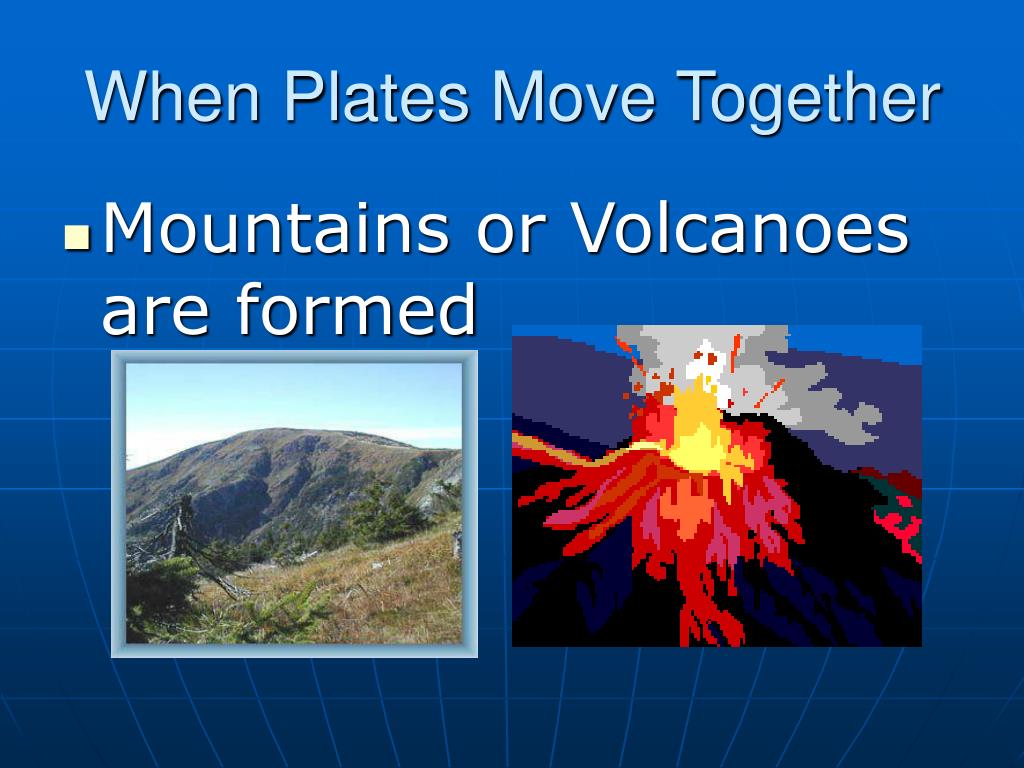 When Plates Move Together

Mountains or Volcanoes are formed